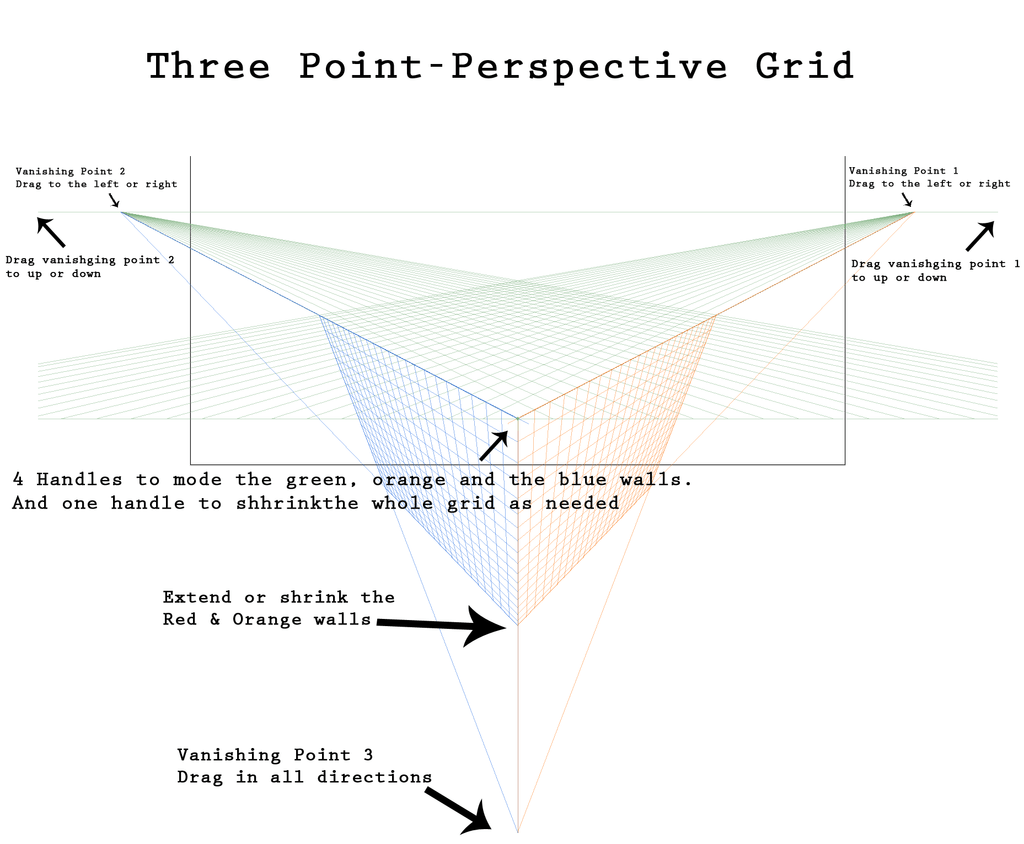 Three Point-Perspective Grid

Vanishing Point 2
Drag to the left or right

Drag vanishging point 2
to up or down

Vanishing Point 1
Drag to the left or right

Drag vanishging point 1
to up or down

4 Handles to mode the green, orange and the blue walls.
And one handle to shhrinkthe whole grid as needed

Extend or shrink the
Red & Orange walls

Vanishing Point 3
Drag in all directions